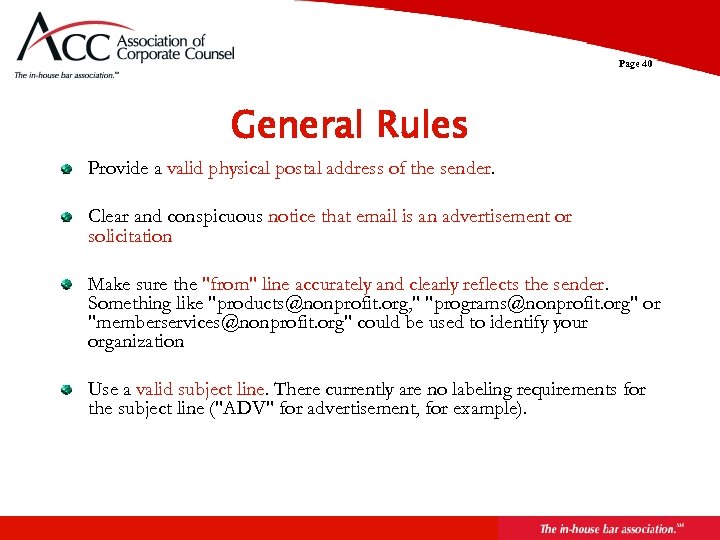 ACC Association of Corporate Counsel
The in-house bar association.℠

Page 40

General Rules

Provide a valid physical postal address of the sender.

Clear and conspicuous notice that email is an advertisement or solicitation

Make sure the "from" line accurately and clearly reflects the sender. Something like "products@nonprofit.org," "programs@nonprofit.org" or "memberservices@nonprofit.org" could be used to identify your organization

Use a valid subject line. There currently are no labeling requirements for the subject line ("ADV" for advertisement, for example).

The in-house bar association.℠